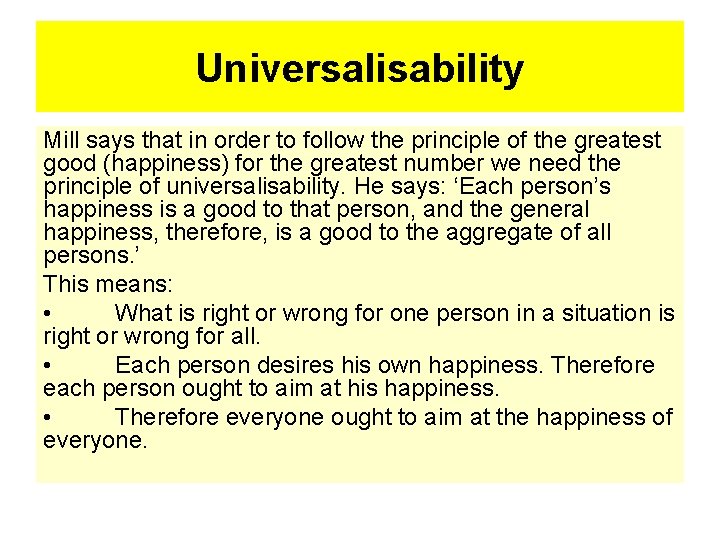 Universalisability

Mill says that in order to follow the principle of the greatest good (happiness) for the greatest number we need the principle of universalisability. He says: ‘Each person’s happiness is a good to that person, and the general happiness, therefore, is a good to the aggregate of all persons.’

This means:

• What is right or wrong for one person in a situation is right or wrong for all.

• Each person desires his own happiness. Therefore each person ought to aim at his happiness.

• Therefore everyone ought to aim at the happiness of everyone.